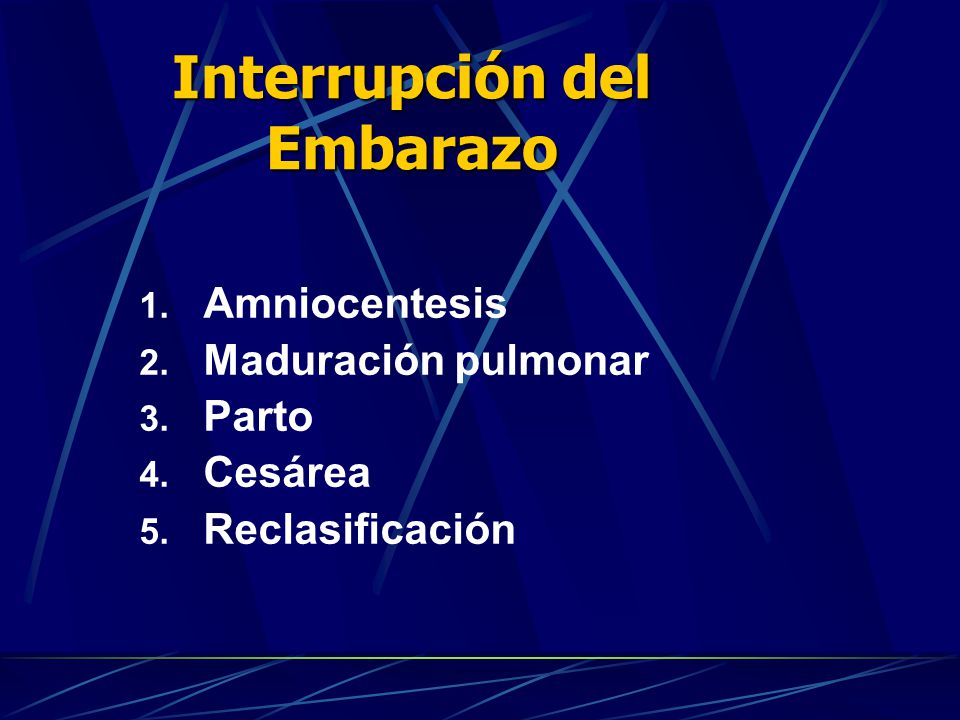 Interrupción del Embarazo

1. Amniocentesis
2. Maduración pulmonar
3. Parto
4. Cesárea
5. Reclasificación